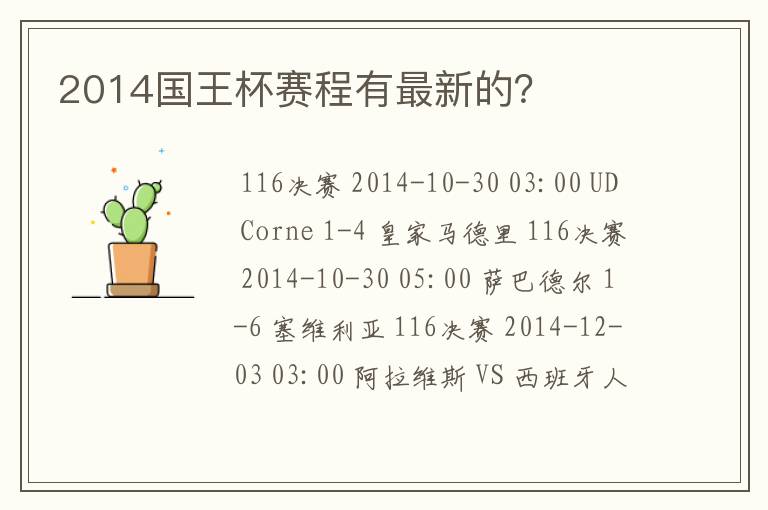 2014国王杯赛程有最新的?

116决赛 2014-10-30 03:00 UD Corne 1-4 皇家马德里 116决赛 2014-10-30 05:00 萨巴德尔 1-6 塞维利亚 116决赛 2014-12-03 03:00 阿拉维斯 VS 西班牙人